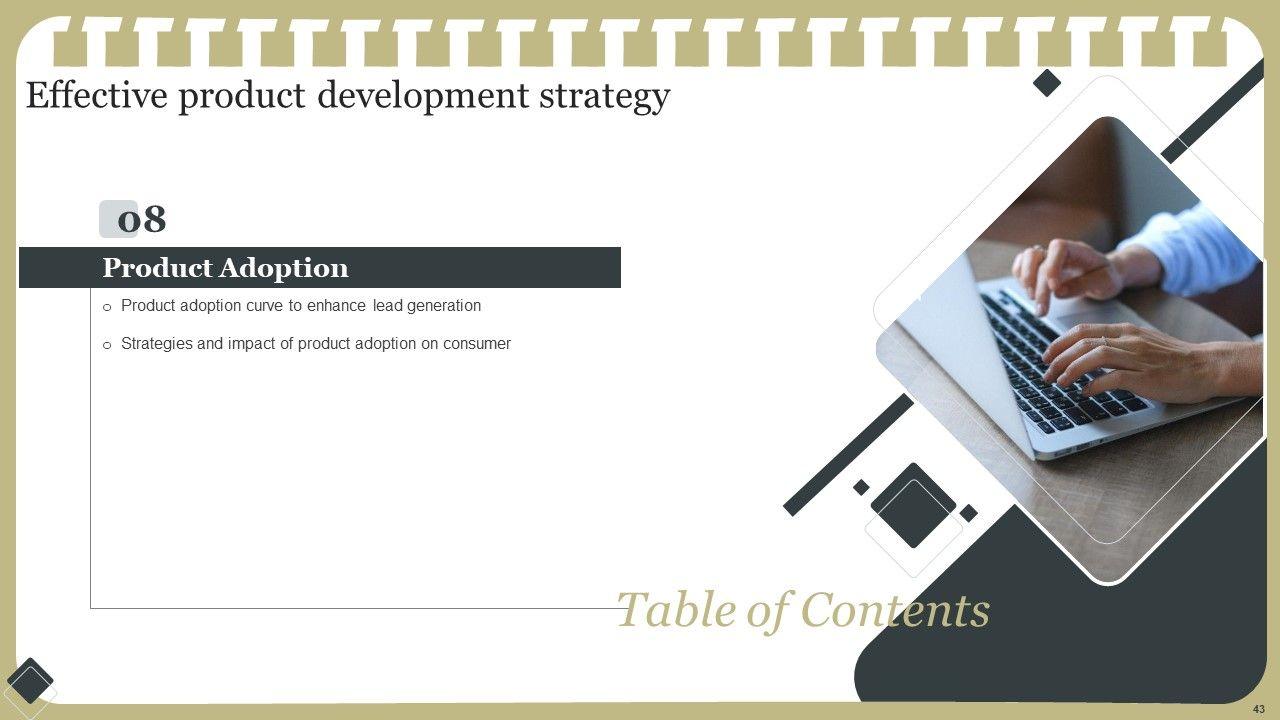 Effective product development strategy

08

Product Adoption

o Product adoption curve to enhance lead generation

o Strategies and impact of product adoption on consumer

Table of Contents

43